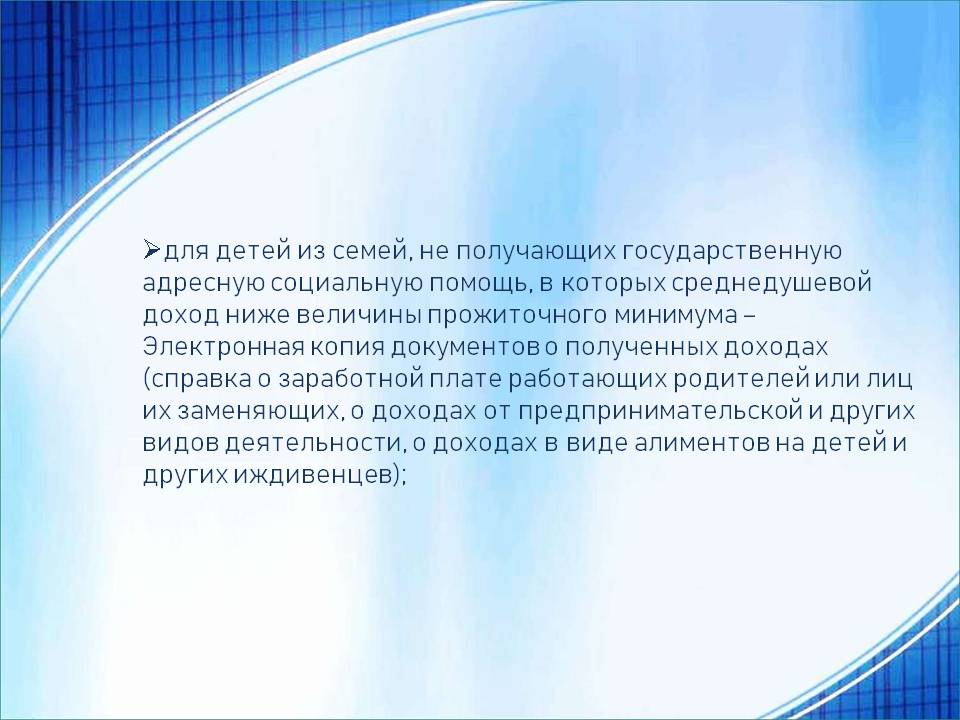 ➢для детей из семей, не получающих государственную адресную социальную помощь, в которых среднедушевой доход ниже величины прожиточного минимума – Электронная копия документов о полученных доходах (справка о заработной плате работающих родителей или лиц их заменяющих, о доходах от предпринимательской и других видов деятельности, о доходах в виде алиментов на детей и других иждивенцев);